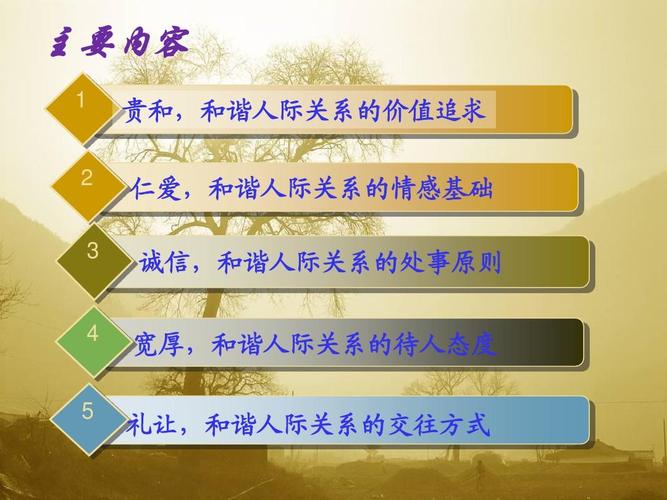 主要内容

1 贵和，和谐人际关系的价值追求

2 仁爱，和谐人际关系的情感基础

3 诚信，和谐人际关系的处事原则

4 宽厚，和谐人际关系的待人态度

5 礼让，和谐人际关系的交往方式